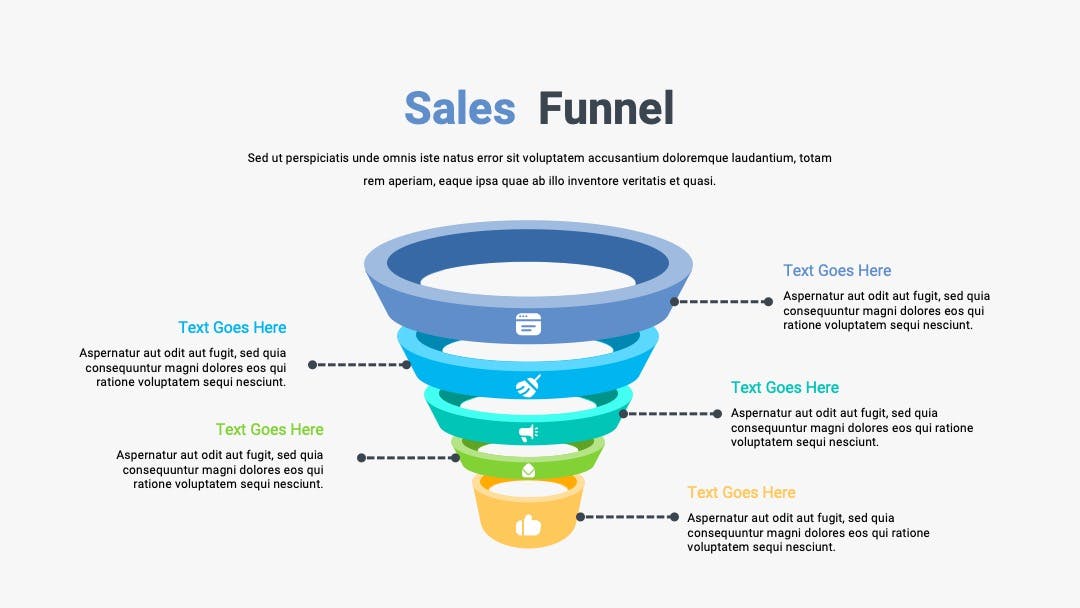 Sales Funnel

Sed ut perspiciatis unde omnis iste natus error sit voluptatem accusantium doloremque laudantium, totam rem aperiam, eaque ipsa quae ab illo inventore veritatis et quasi.

Text Goes Here
Aspernatur aut odit aut fugit, sed quia consequuntur magni dolores eos qui ratione voluptatem sequi nesciunt.

Text Goes Here
Aspernatur aut odit aut fugit, sed quia consequuntur magni dolores eos qui ratione voluptatem sequi nesciunt.

Text Goes Here
Aspernatur aut odit aut fugit, sed quia consequuntur magni dolores eos qui ratione voluptatem sequi nesciunt.

Text Goes Here
Aspernatur aut odit aut fugit, sed quia consequuntur magni dolores eos qui ratione voluptatem sequi nesciunt.

Text Goes Here
Aspernatur aut odit aut fugit, sed quia consequuntur magni dolores eos qui ratione voluptatem sequi nesciunt.